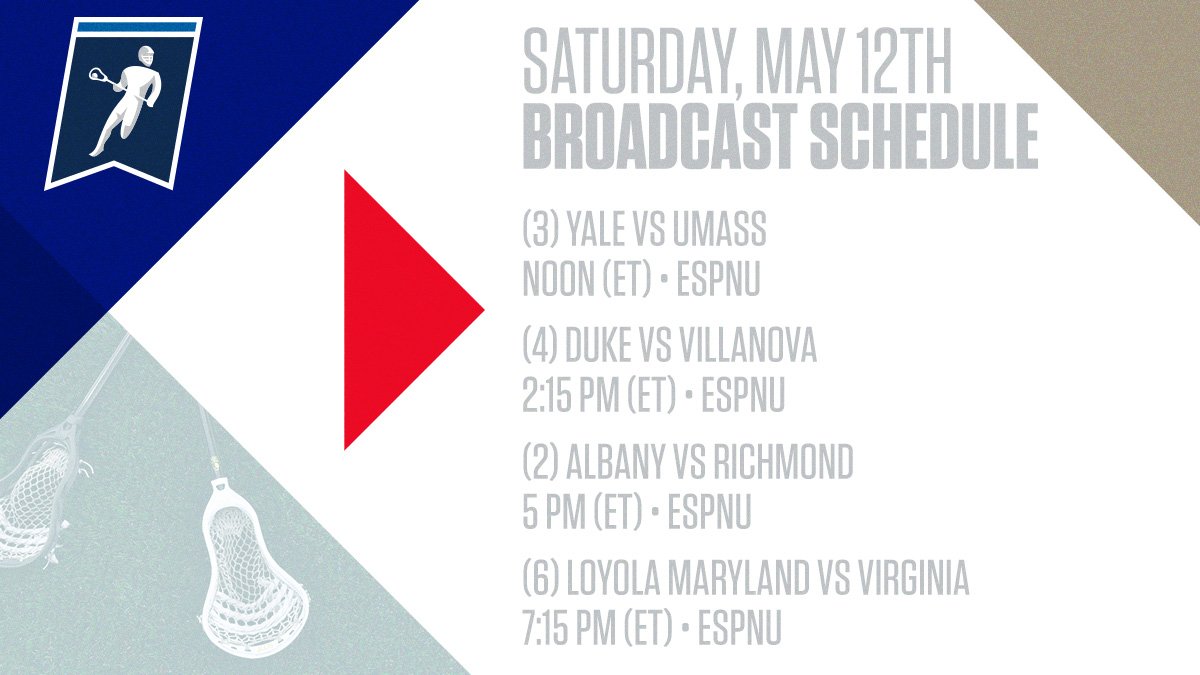 SATURDAY, MAY 12TH
BROADCAST SCHEDULE

(3) YALE VS UMASS
NOON (ET) • ESPNU

(4) DUKE VS VILLANOVA
2:15 PM (ET) • ESPNU

(2) ALBANY VS RICHMOND
5 PM (ET) • ESPNU

(6) LOYOLA MARYLAND VS VIRGINIA
7:15 PM (ET) • ESPNU